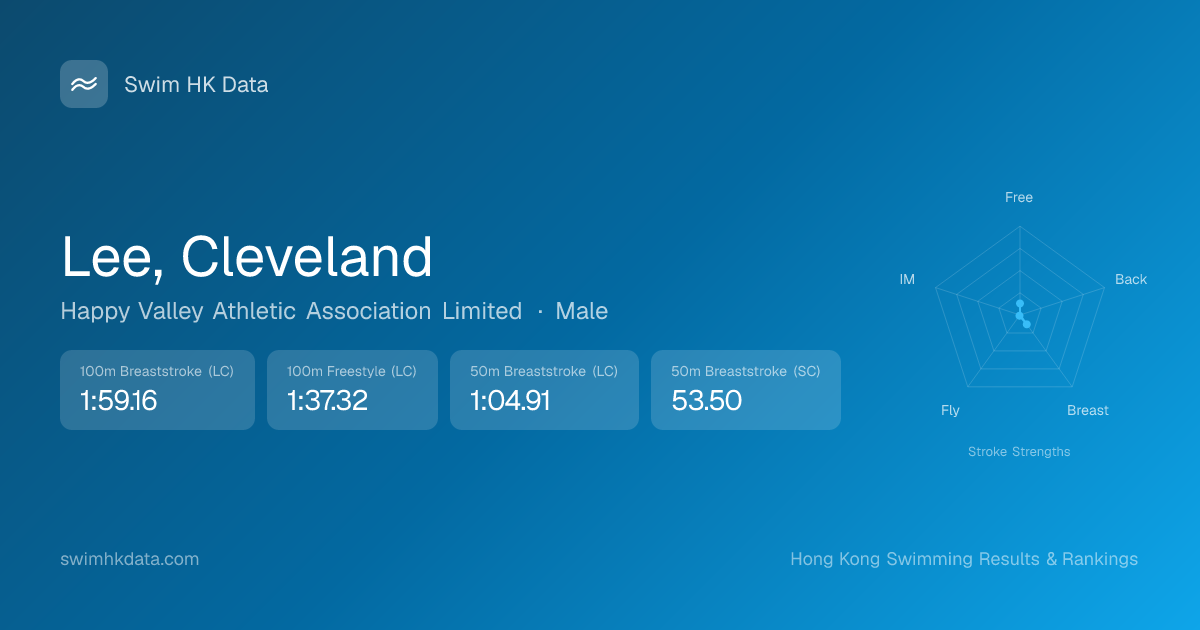 Swim HK Data

Lee, Cleveland

Happy Valley Athletic Association Limited · Male

100m Breaststroke (LC)
1:59.16

100m Freestyle (LC)
1:37.32

50m Breaststroke (LC)
1:04.91

50m Breaststroke (SC)
53.50

Free
Back
Breast
Fly
IM

Stroke Strengths

swimhkdata.com

Hong Kong Swimming Results & Rankings